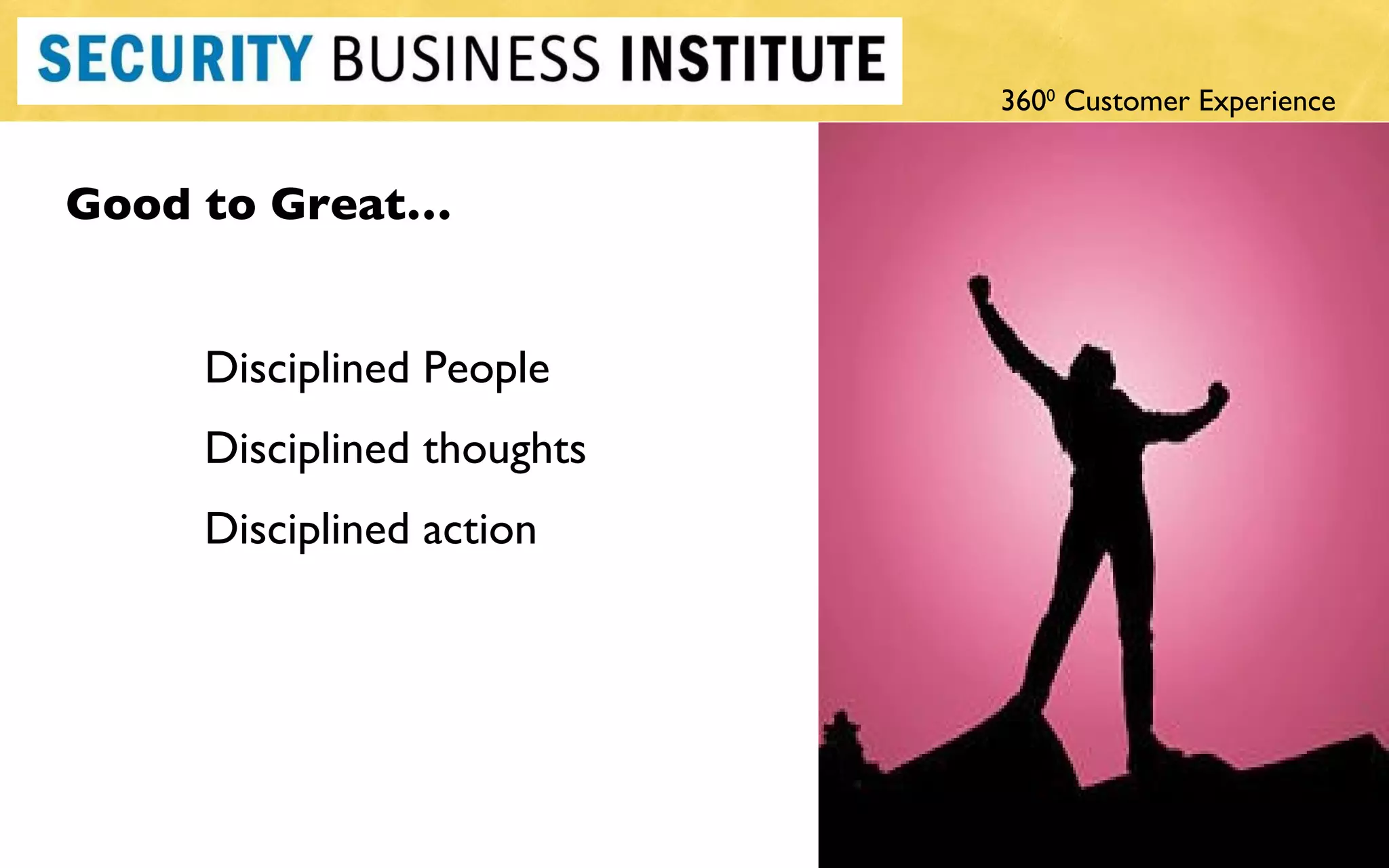 SECURITY BUSINESS INSTITUTE

$360^0$ Customer Experience

Good to Great...

Disciplined People

Disciplined thoughts

Disciplined action